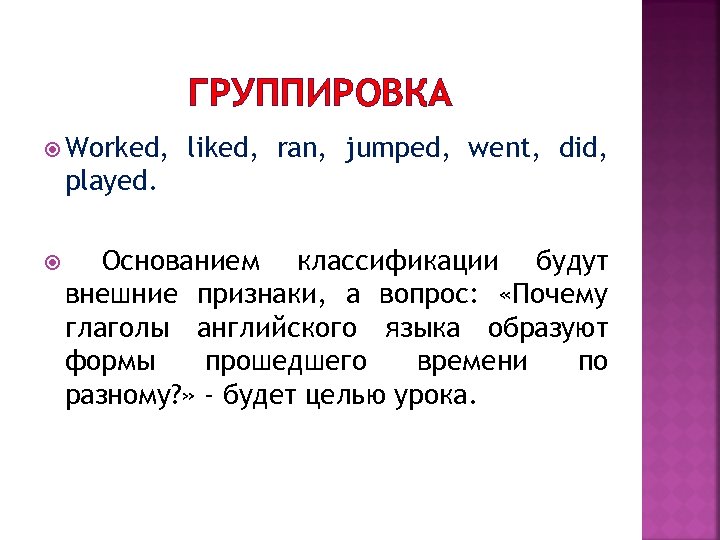 ГРУППИРОВКА

Worked, liked, ran, jumped, went, did, played.

Основанием классификации будут внешние признаки, а вопрос: «Почему глаголы английского языка образуют формы прошедшего времени по разному?» - будет целью урока.